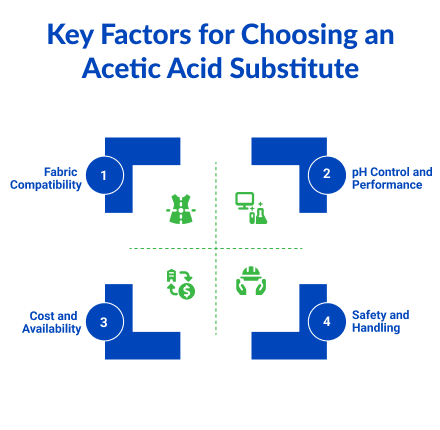 Key Factors for Choosing an Acetic Acid Substitute

Fabric Compatibility
1

2
pH Control and Performance

Cost and Availability
3

4
Safety and Handling